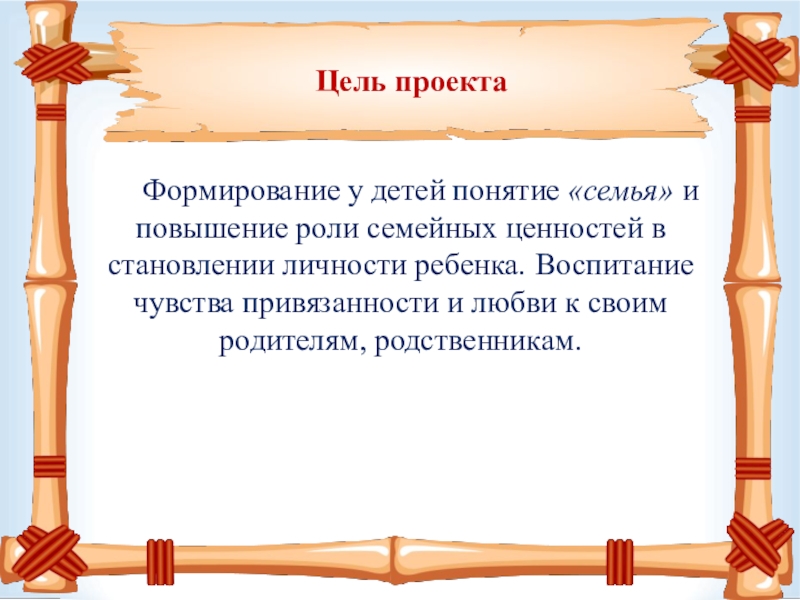 Цель проекта

Формирование у детей понятие «семья» и повышение роли семейных ценностей в становлении личности ребенка. Воспитание чувства привязанности и любви к своим родителям, родственникам.